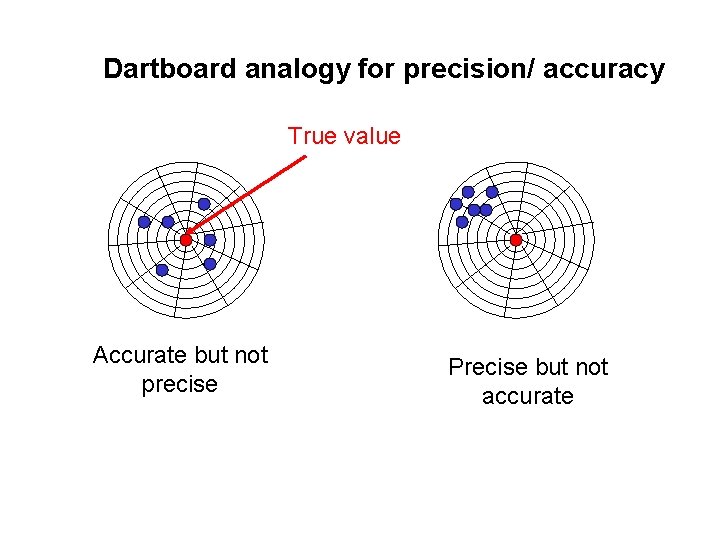 Dartboard analogy for precision/ accuracy

True value

Accurate but not precise

Precise but not accurate